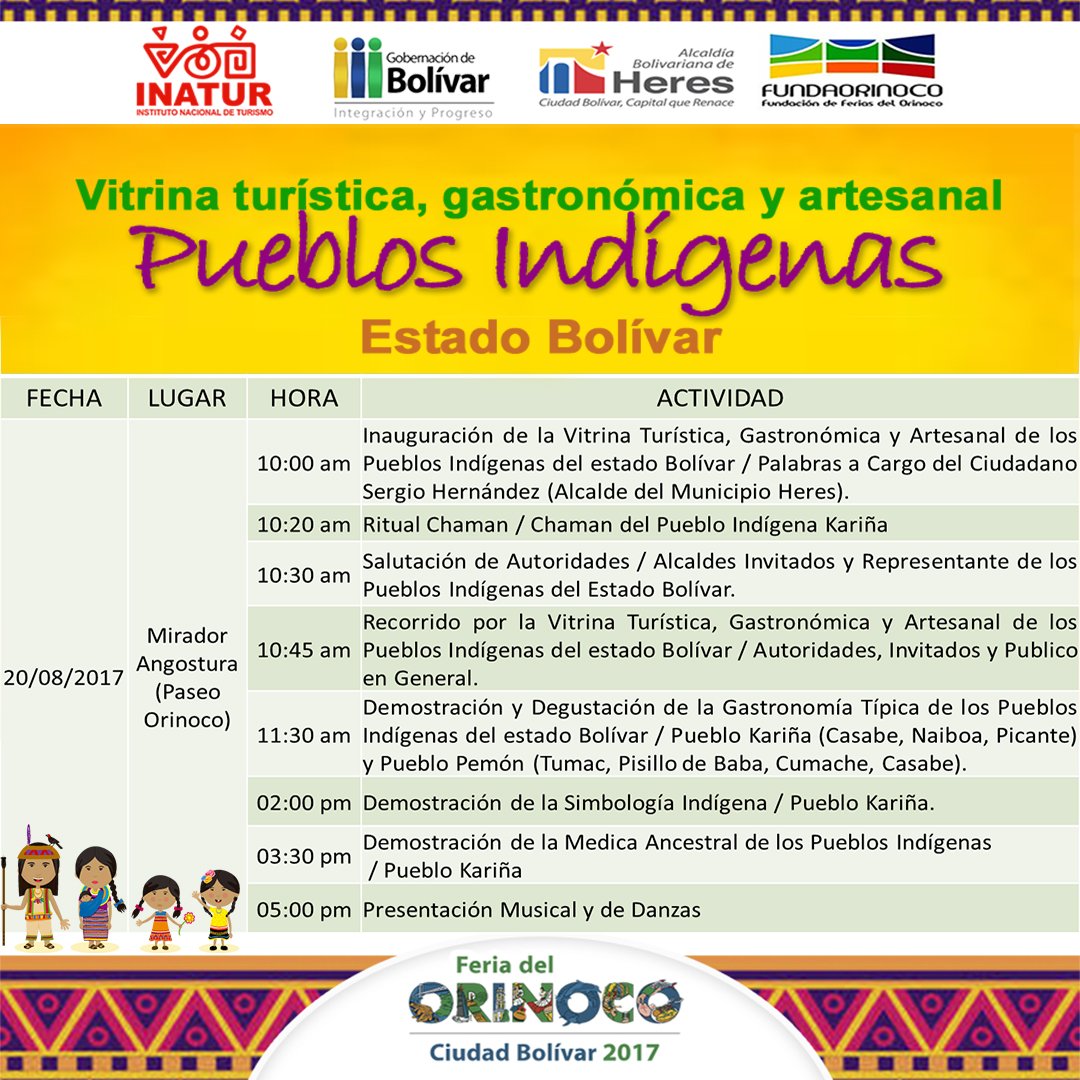 INATUR
INSTITUTO NACIONAL DE TURISMO

Gobernación de
Bolívar
Integración y Progreso

Alcaldía
Bolivariana de
Heres
Ciudad Bolívar, Capital que Renace

FUNDAORINOCO
Fundación de Ferias del Orinoco

Vitrina turística, gastronómica y artesanal
Pueblos Indígenas
Estado Bolívar

| FECHA | LUGAR | HORA | ACTIVIDAD |
|---|---|---|---|
| 20/08/2017 | Mirador Angostura (Paseo Orinoco) | 10:00 am | Inauguración de la Vitrina Turística, Gastronómica y Artesanal de los Pueblos Indígenas del estado Bolívar / Palabras a Cargo del Ciudadano Sergio Hernández (Alcalde del Municipio Heres). |
| | | 10:20 am | Ritual Chaman / Chaman del Pueblo Indígena Kariña |
| | | 10:30 am | Salutación de Autoridades / Alcaldes Invitados y Representante de los Pueblos Indígenas del Estado Bolívar. |
| | | 10:45 am | Recorrido por la Vitrina Turística, Gastronómica y Artesanal de los Pueblos Indígenas del estado Bolívar / Autoridades, Invitados y Publico en General. |
| | | 11:30 am | Demostración y Degustación de la Gastronomía Típica de los Pueblos Indígenas del estado Bolívar / Pueblo Kariña (Casabe, Naiboa, Picante) y Pueblo Pemón (Tumac, Pisillo de Baba, Cumache, Casabe). |
| | | 02:00 pm | Demostración de la Simbología Indígena / Pueblo Kariña. |
| | | 03:30 pm | Demostración de la Medica Ancestral de los Pueblos Indígenas / Pueblo Kariña |
| | | 05:00 pm | Presentación Musical y de Danzas |

Feria del
ORINOCO
Ciudad Bolívar 2017